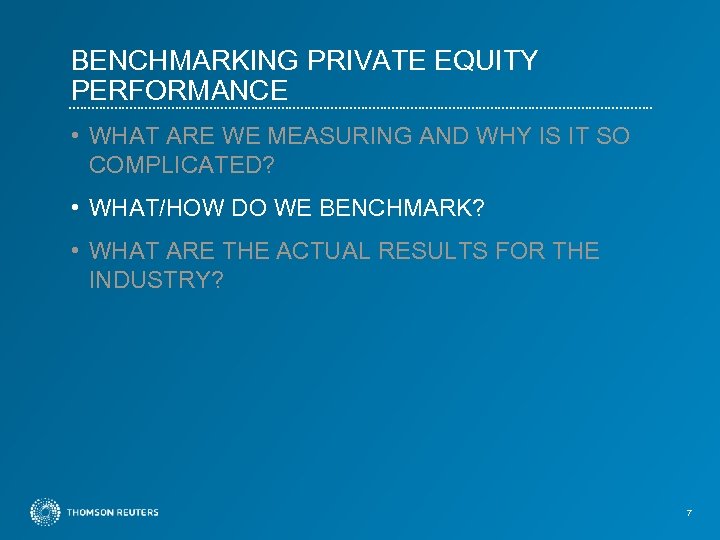 BENCHMARKING PRIVATE EQUITY PERFORMANCE

• WHAT ARE WE MEASURING AND WHY IS IT SO COMPLICATED?

• WHAT/HOW DO WE BENCHMARK?

• WHAT ARE THE ACTUAL RESULTS FOR THE INDUSTRY?

THOMSON REUTERS

7